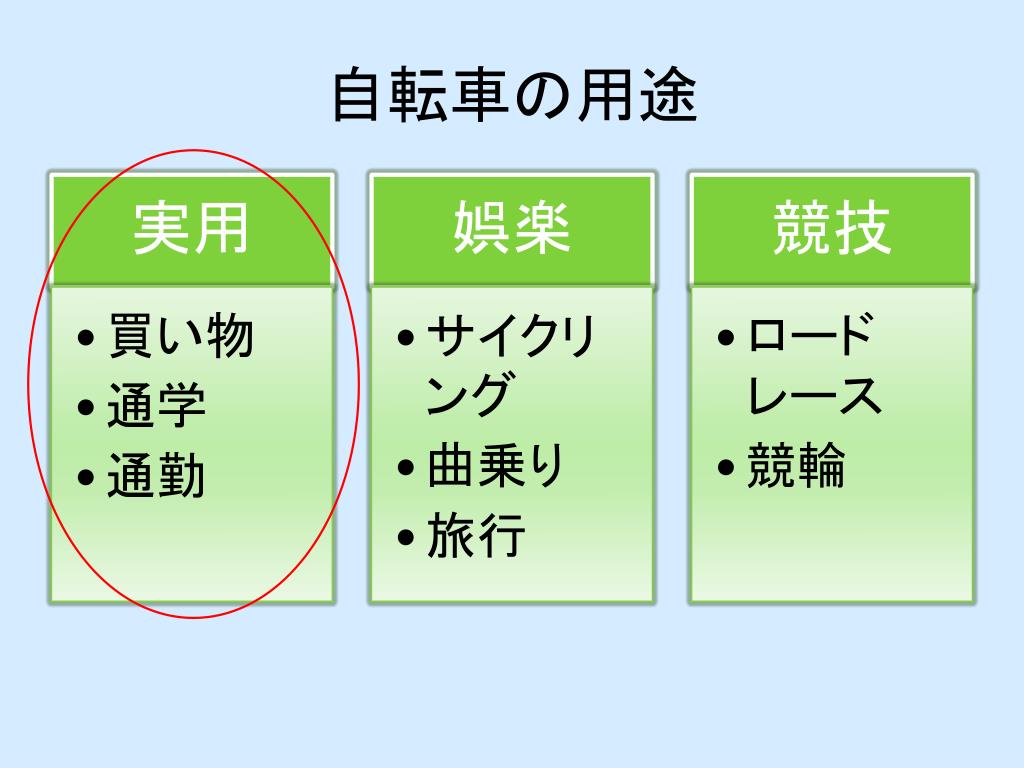 自転車の用途

実用

• 買い物
• 通学
• 通勤

娯楽

• サイクリング
• 曲乗り
• 旅行

競技

• ロードレース
• 競輪